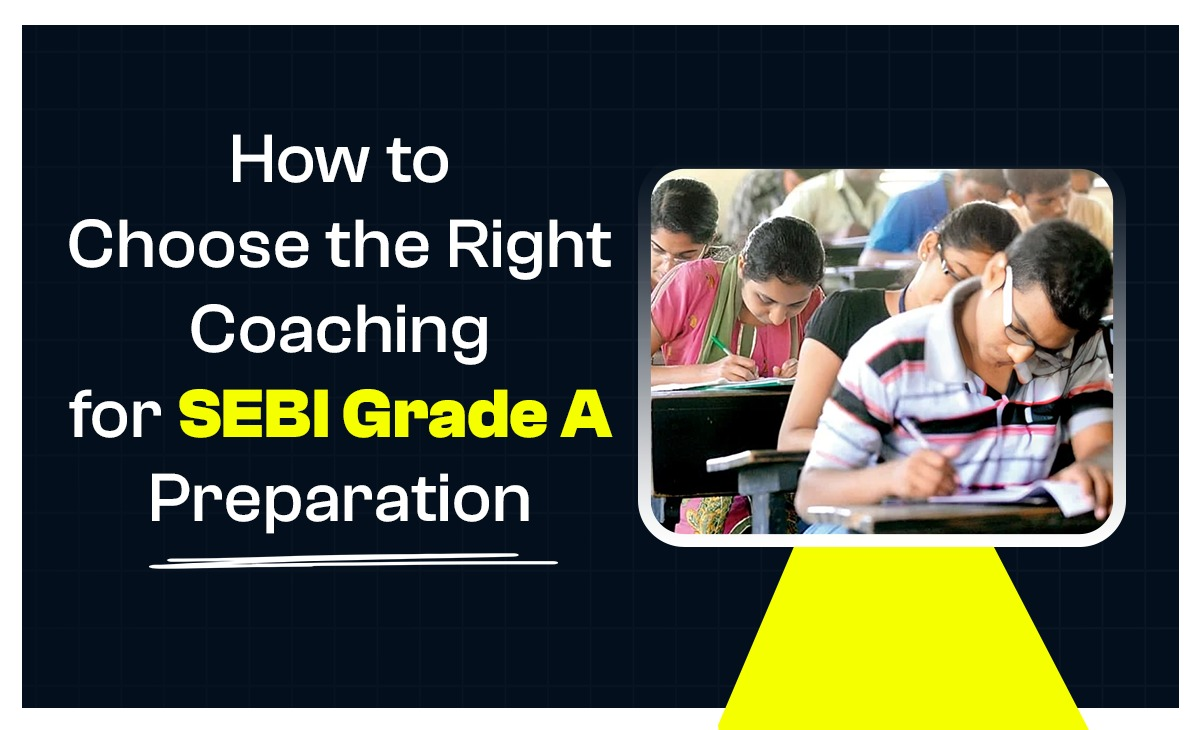 How to Choose the Right Coaching for SEBI Grade A Preparation